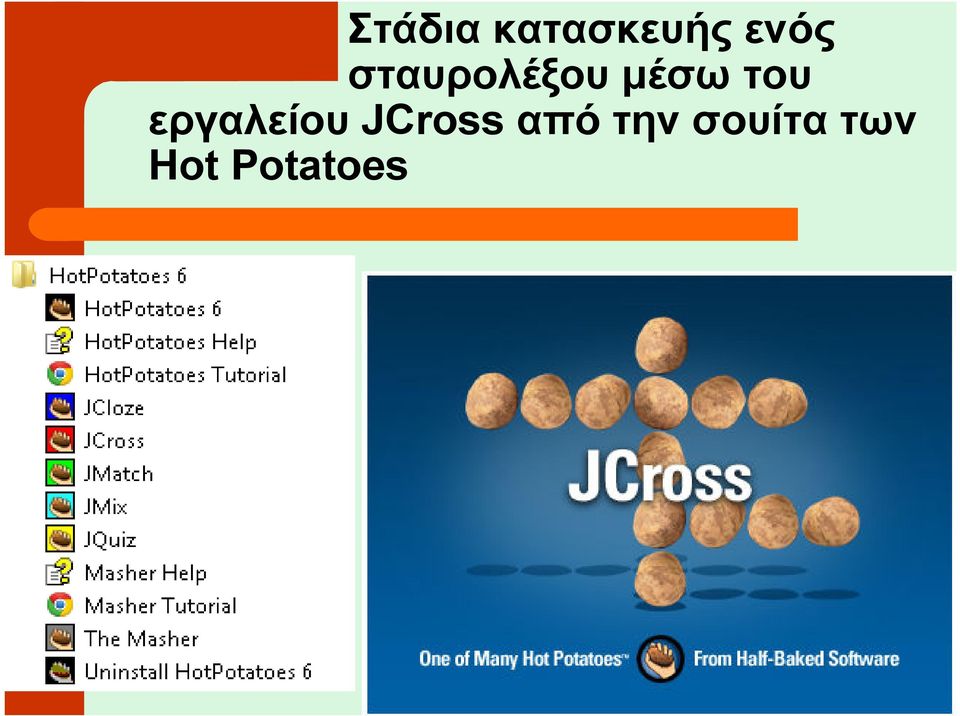 Στάδια κατασκευής ενός σταυρολέξου μέσω του εργαλείου JCross από την σουίτα των Hot Potatoes

HotPotatoes 6
HotPotatoes 6
HotPotatoes Help
HotPotatoes Tutorial
JCloze
JCross
JMatch
JMix
JQuiz
Masher Help
Masher Tutorial
The Masher
Uninstall HotPotatoes 6

JCross

One of Many Hot Potatoes™ From Half-Baked Software